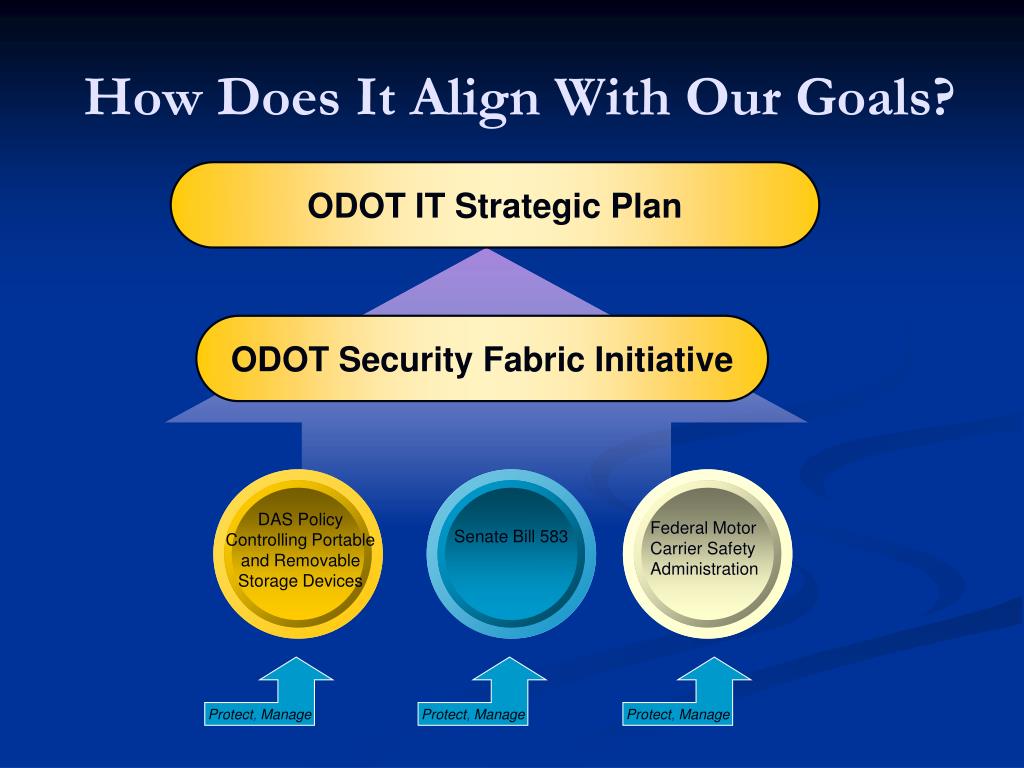 How Does It Align With Our Goals?

ODOT IT Strategic Plan

ODOT Security Fabric Initiative

DAS Policy Controlling Portable and Removable Storage Devices

Senate Bill 583

Federal Motor Carrier Safety Administration

Protect, Manage

Protect, Manage

Protect, Manage